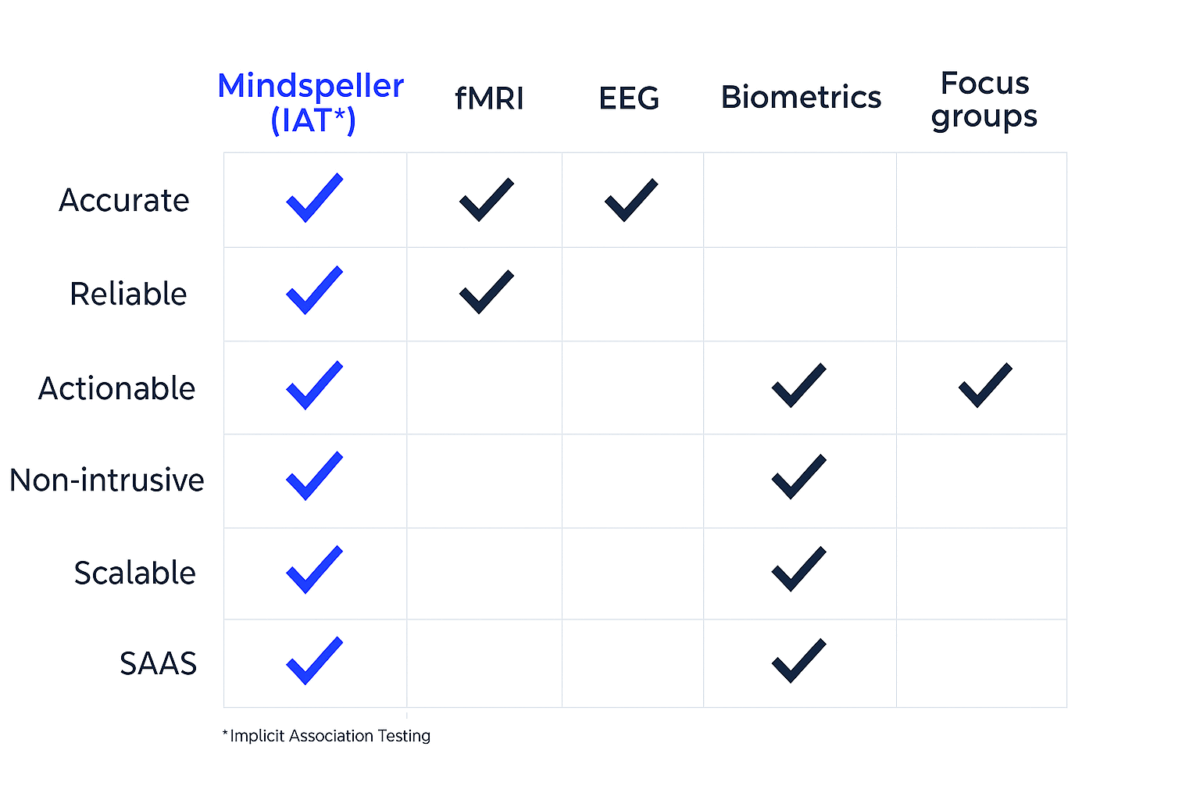 | | Mindspeller (IAT*) | fMRI | EEG | Biometrics | Focus groups |
|---|---|---|---|---|---|
| Accurate | ✓ | ✓ | ✓ | | |
| Reliable | ✓ | ✓ | | | |
| Actionable | ✓ | | | ✓ | ✓ |
| Non-intrusive | ✓ | | | ✓ | |
| Scalable | ✓ | | | ✓ | |
| SAAS | ✓ | | | ✓ | |

*Implicit Association Testing